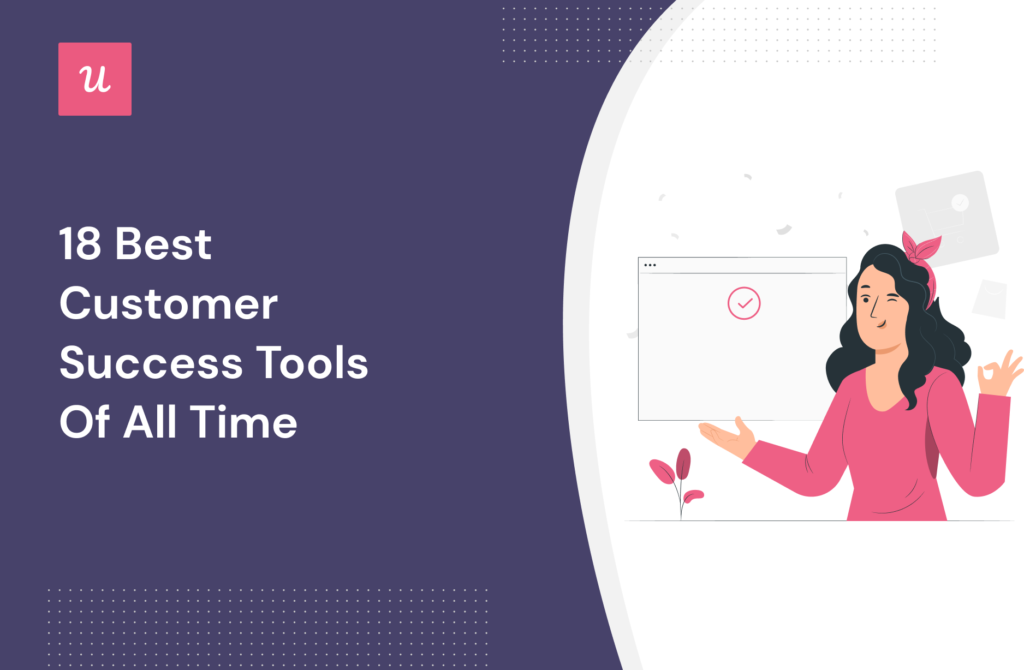 u

18 Best Customer Success Tools Of All Time